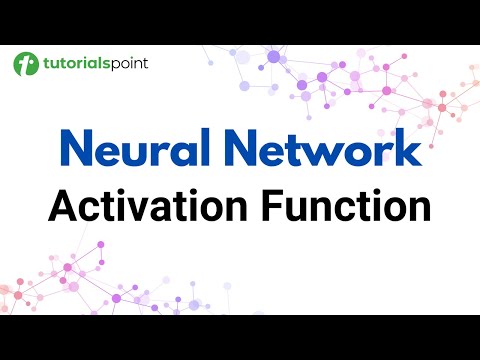 tutorialspoint

Neural Network
Activation Function